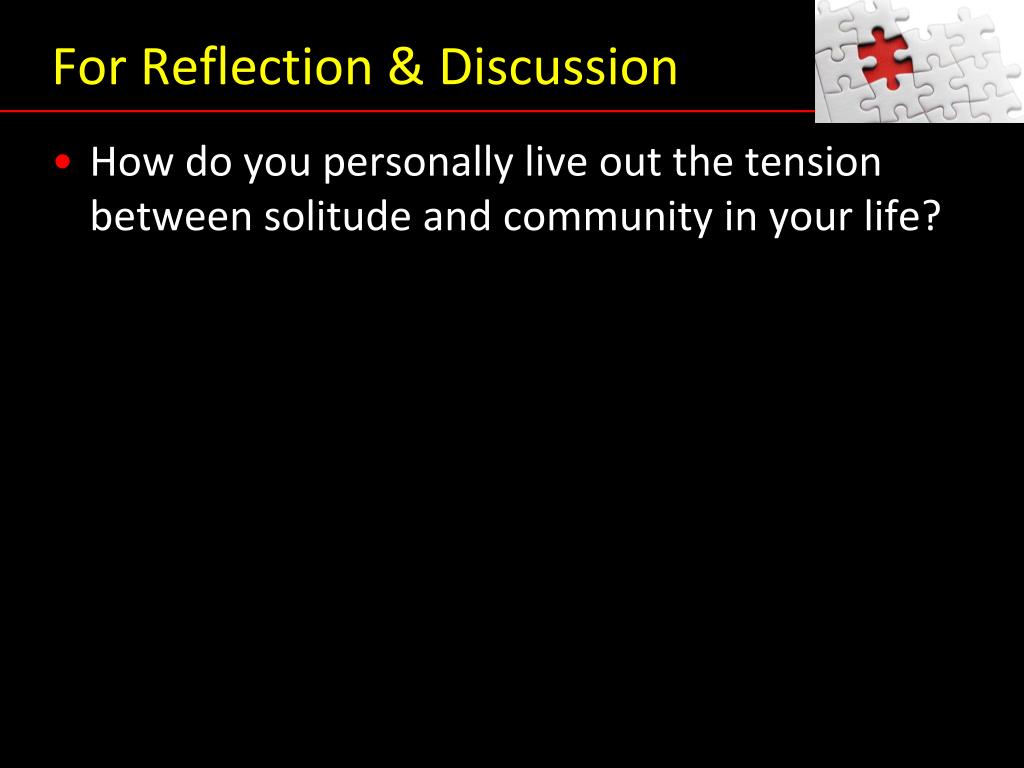 For Reflection & Discussion

• How do you personally live out the tension between solitude and community in your life?